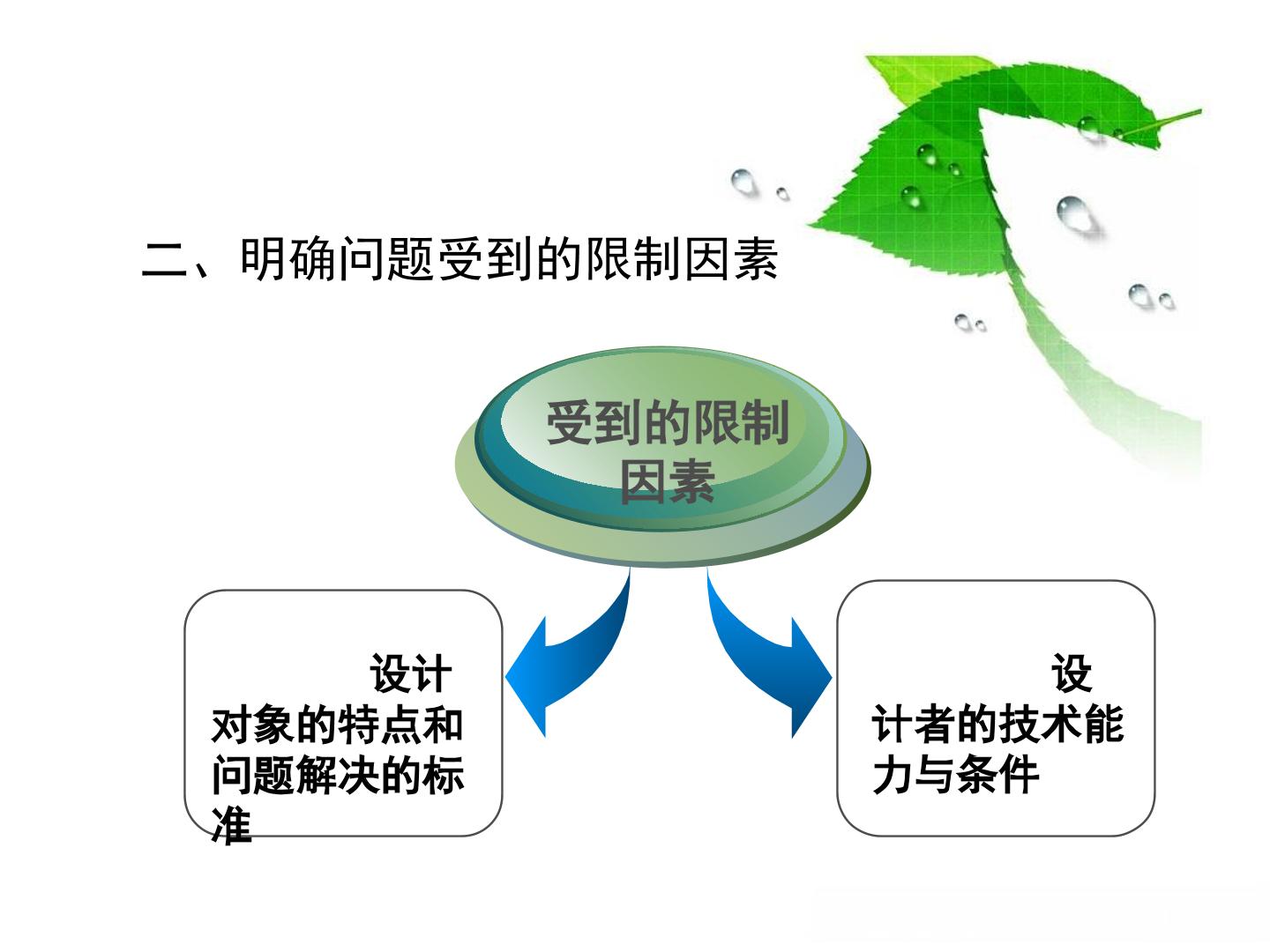 二、明确问题受到的限制因素

受到的限制因素

设计对象的特点和问题解决的标准

设计者的技术能力与条件